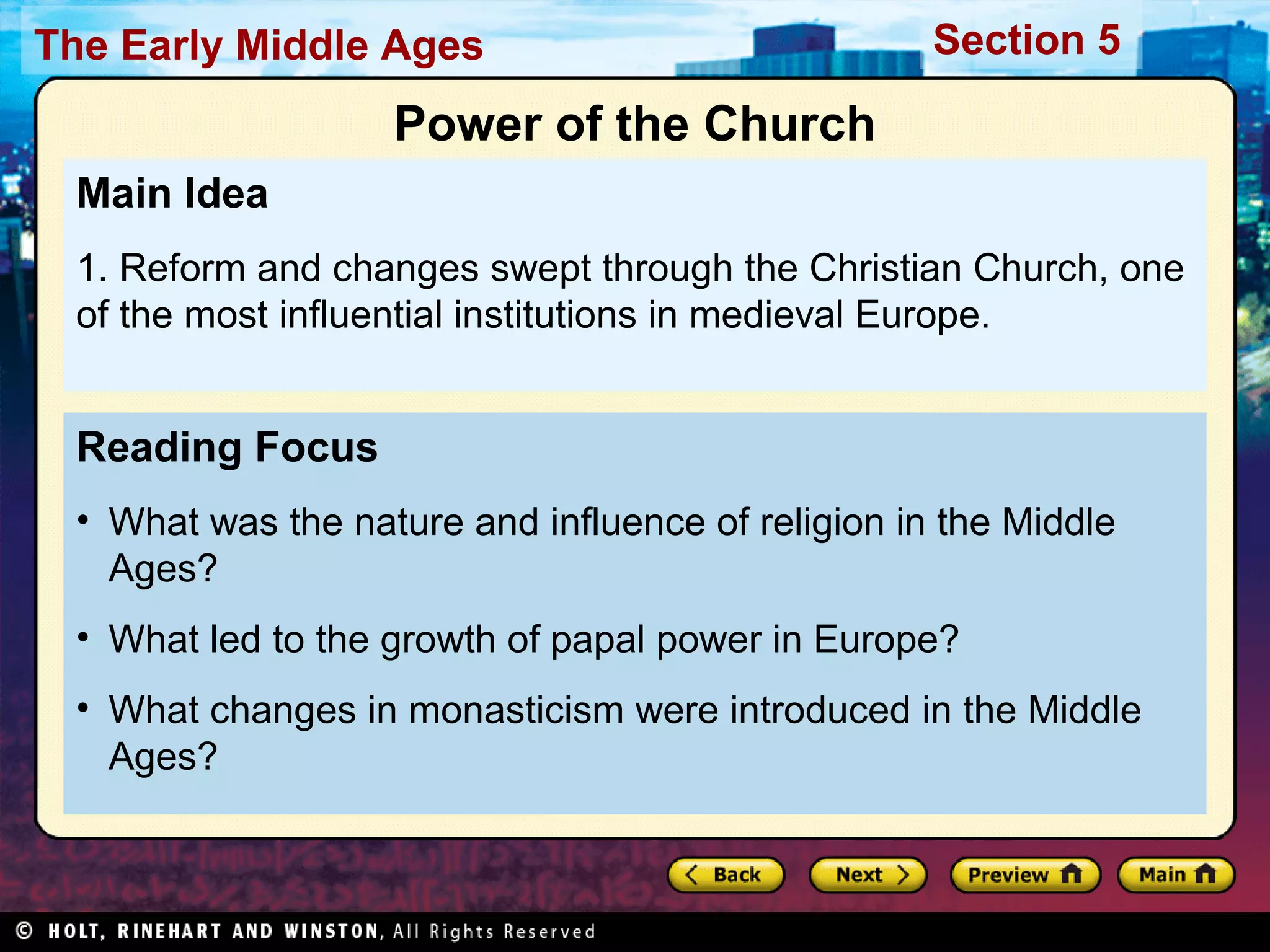 The Early Middle Ages

Section 5

Power of the Church

Main Idea

1. Reform and changes swept through the Christian Church, one of the most influential institutions in medieval Europe.

Reading Focus

• What was the nature and influence of religion in the Middle Ages?

• What led to the growth of papal power in Europe?

• What changes in monasticism were introduced in the Middle Ages?

Back

Next

Preview

Main

© HOLT, RINEHART AND WINSTON, All Rights Reserved